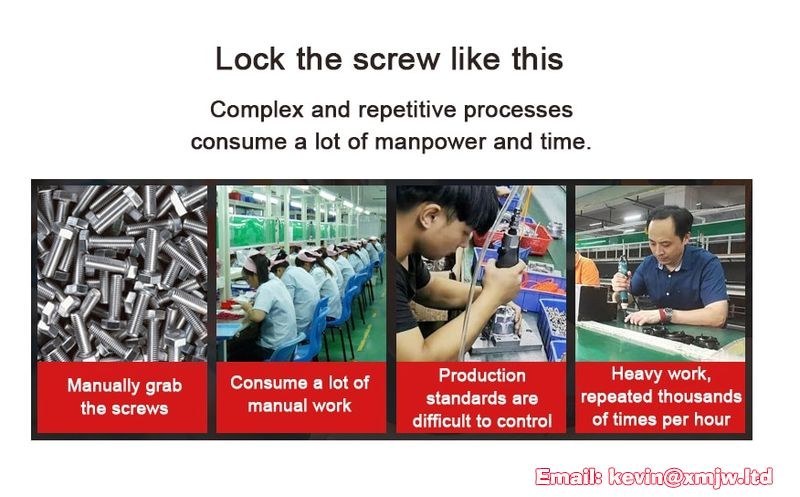 Lock the screw like this

Complex and repetitive processes consume a lot of manpower and time.

Manually grab the screws

Consume a lot of manual work

Production standards are difficult to control

Heavy work, repeated thousands of times per hour

Email: kevin@xmjw.ltd